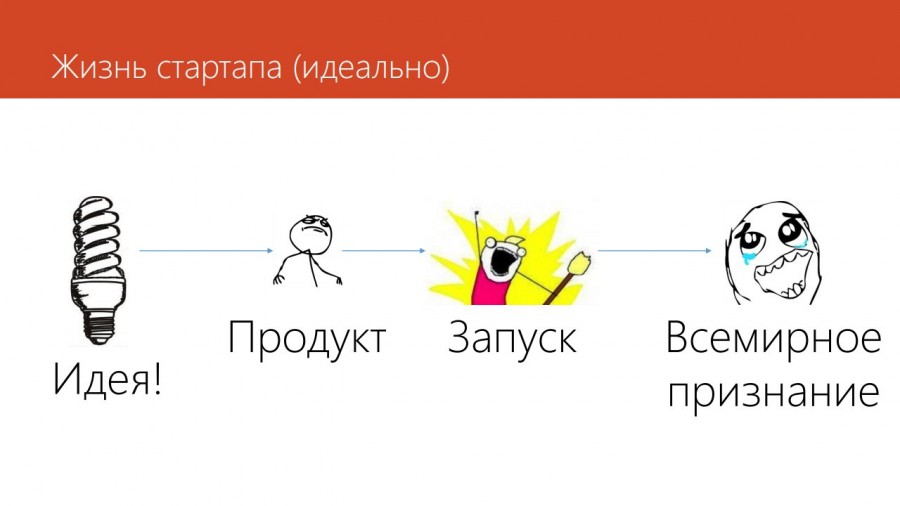 Жизнь стартапа (идеально)

Идея!

Продукт

Запуск

Всемирное признание